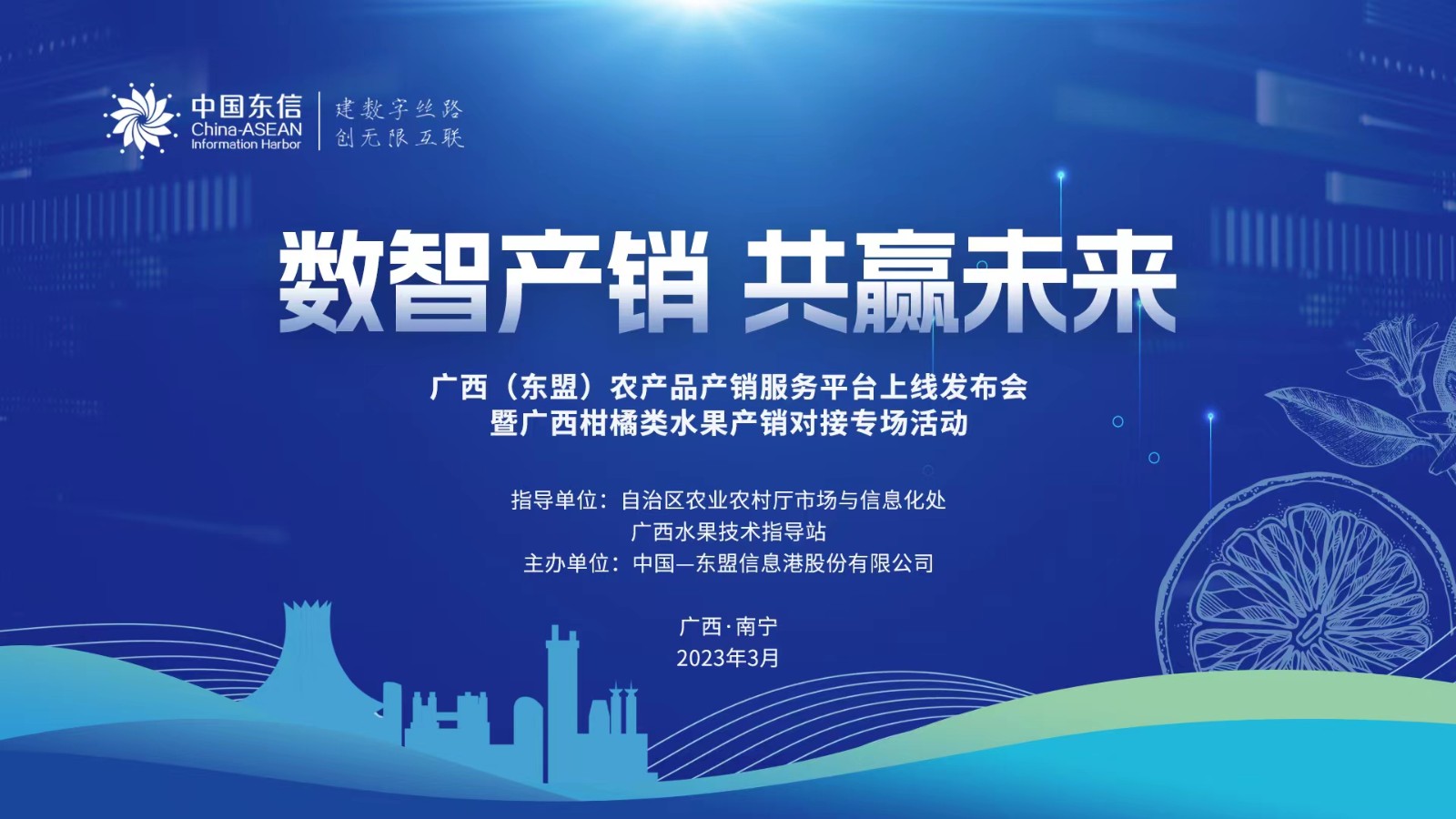 中国东信
China-ASEAN
Information Harbor

建数字丝路
创无限互联

数智产销 共赢未来

广西（东盟）农产品产销服务平台上线发布会
暨广西柑橘类水果产销对接专场活动

指导单位：自治区农业农村厅市场与信息化处
广西水果技术指导站
主办单位：中国—东盟信息港股份有限公司

广西·南宁
2023年3月